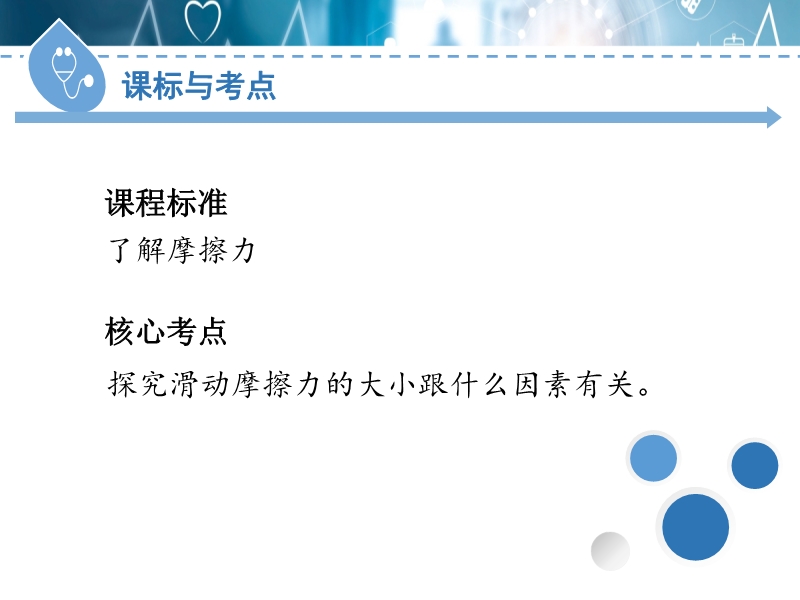 课标与考点

课程标准

了解摩擦力

核心考点

探究滑动摩擦力的大小跟什么因素有关。